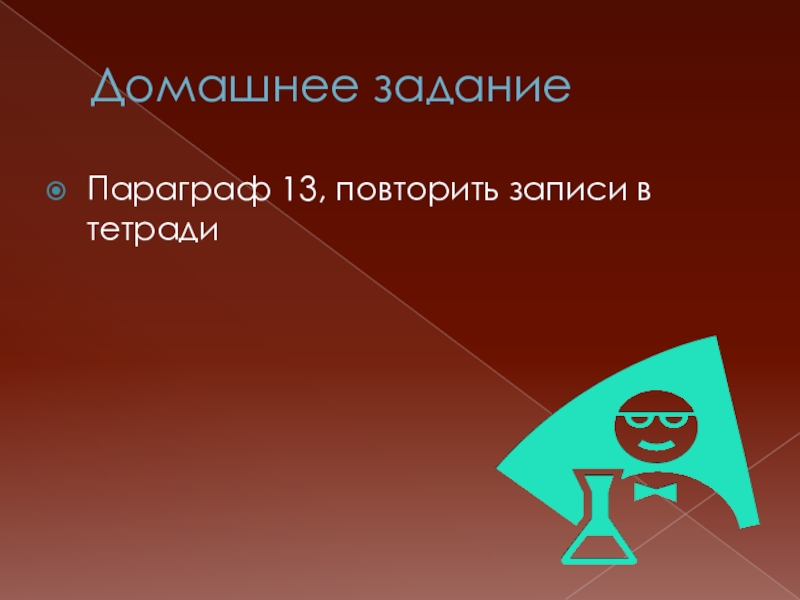 Домашнее задание

Параграф 13, повторить записи в тетради